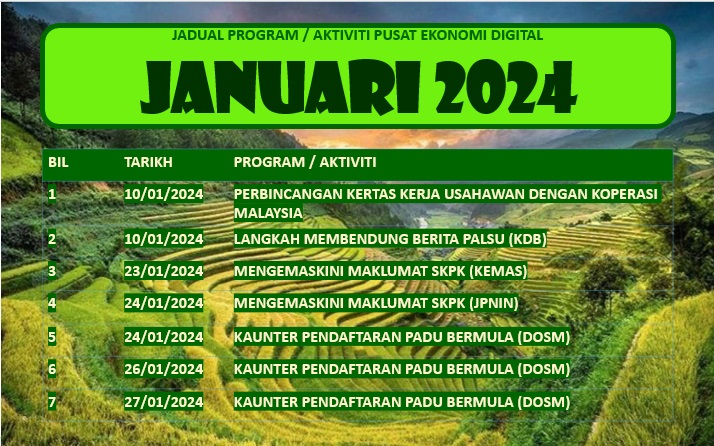 JADUAL PROGRAM / AKTIVITI PUSAT EKONOMI DIGITAL

JANUARI 2024

| BIL | TARIKH | PROGRAM / AKTIVITI |
|---|---|---|
| 1 | 10/01/2024 | PERBINCANGAN KERTAS KERJA USAHAWAN DENGAN KOPERASI MALAYSIA |
| 2 | 10/01/2024 | LANGKAH MEMBENDUNG BERITA PALSU (KDB) |
| 3 | 23/01/2024 | MENGEMASKINI MAKLUMAT SKPK (KEMAS) |
| 4 | 24/01/2024 | MENGEMASKINI MAKLUMAT SKPK (JPNIN) |
| 5 | 24/01/2024 | KAUNTER PENDAFTARAN PADU BERMULA (DOSM) |
| 6 | 26/01/2024 | KAUNTER PENDAFTARAN PADU BERMULA (DOSM) |
| 7 | 27/01/2024 | KAUNTER PENDAFTARAN PADU BERMULA (DOSM) |